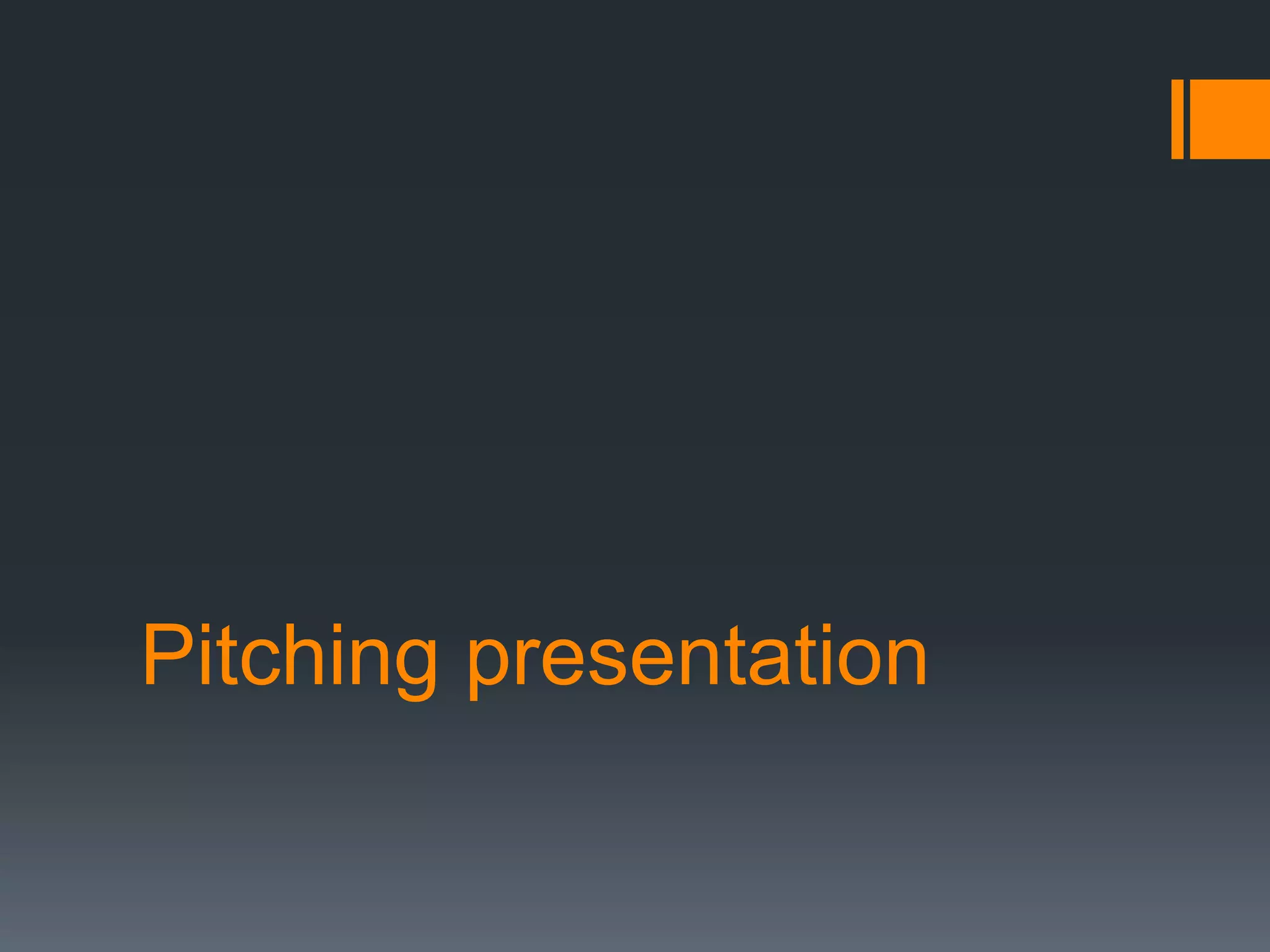 Pitching presentation